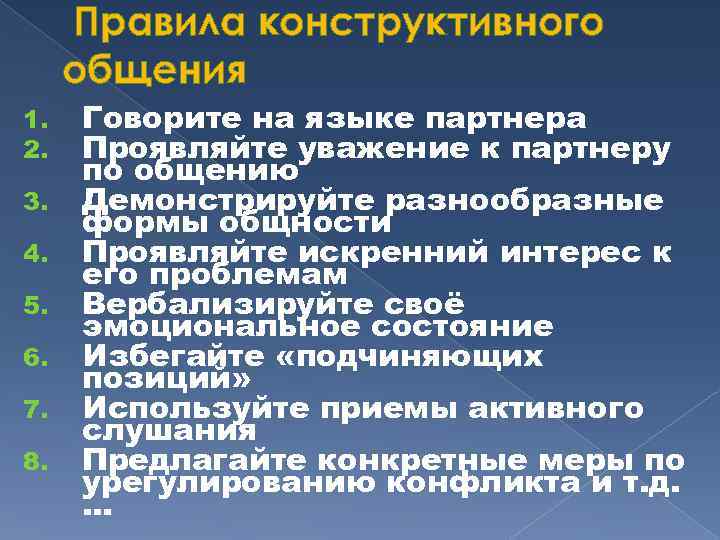 Правила конструктивного общения

1. Говорите на языке партнера
2. Проявляйте уважение к партнеру по общению
3. Демонстрируйте разнообразные формы общности
4. Проявляйте искренний интерес к его проблемам
5. Вербализируйте своё эмоциональное состояние
6. Избегайте «подчиняющих позиций»
7. Используйте приемы активного слушания
8. Предлагайте конкретные меры по урегулированию конфликта и т.д. …